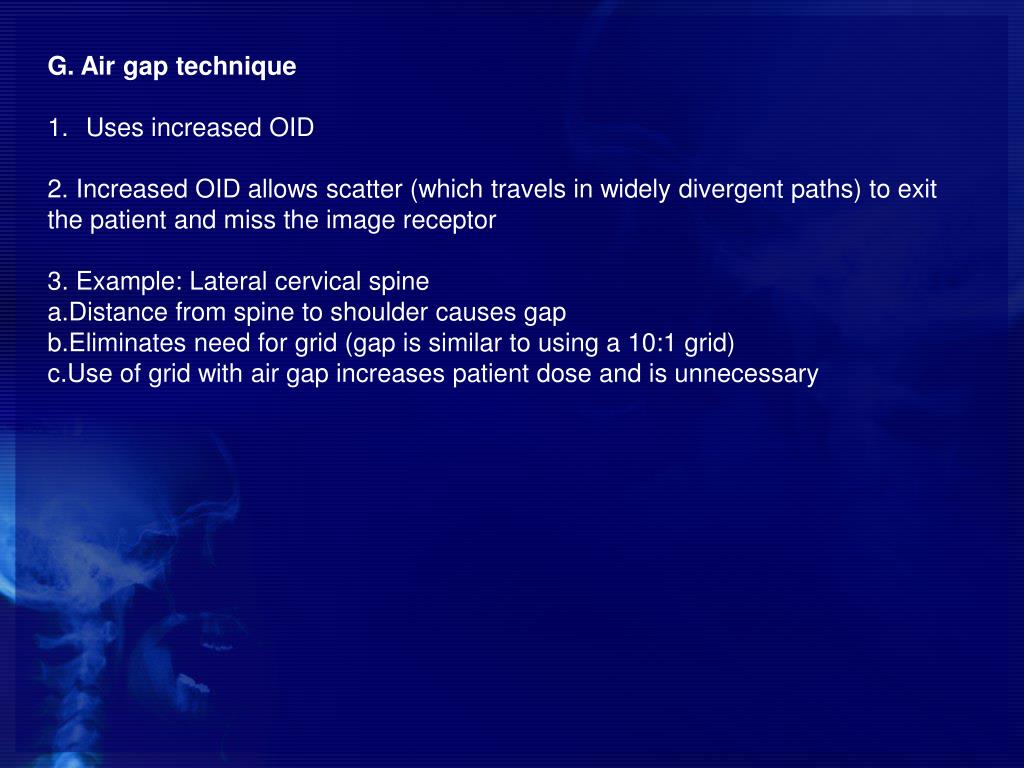 G. Air gap technique

1. Uses increased OID

2. Increased OID allows scatter (which travels in widely divergent paths) to exit the patient and miss the image receptor

3. Example: Lateral cervical spine
a.Distance from spine to shoulder causes gap
b.Eliminates need for grid (gap is similar to using a 10:1 grid)
c.Use of grid with air gap increases patient dose and is unnecessary